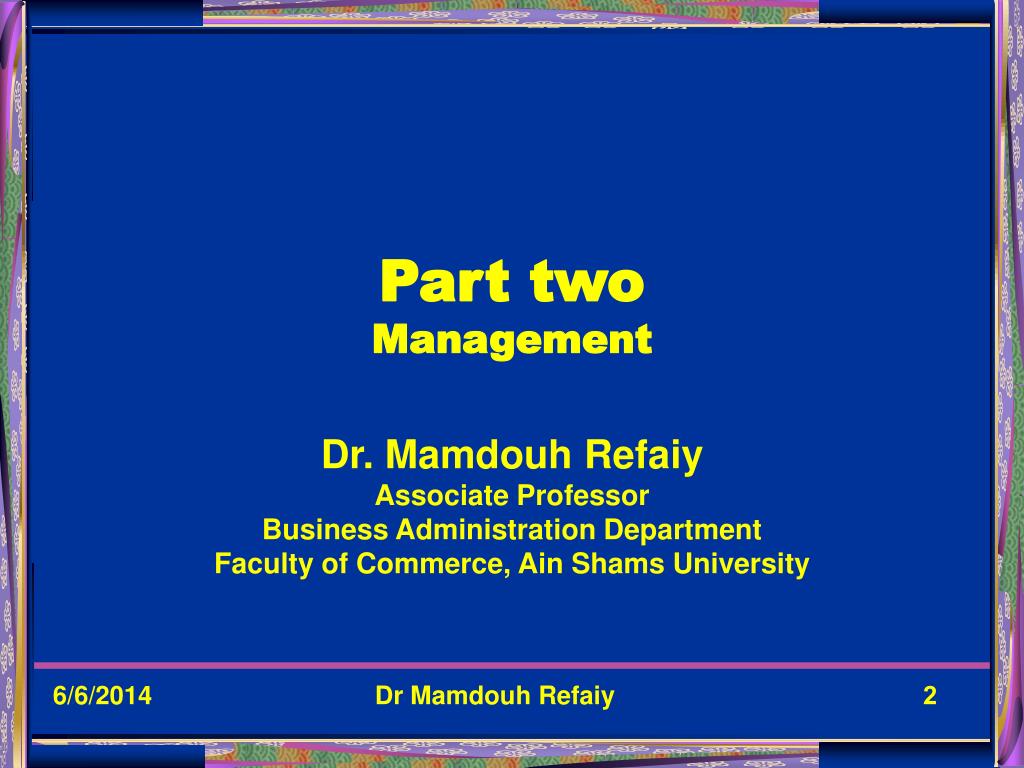 Part two
Management

Dr. Mamdouh Refaiy
Associate Professor
Business Administration Department
Faculty of Commerce, Ain Shams University

6/6/2014
Dr Mamdouh Refaiy
2